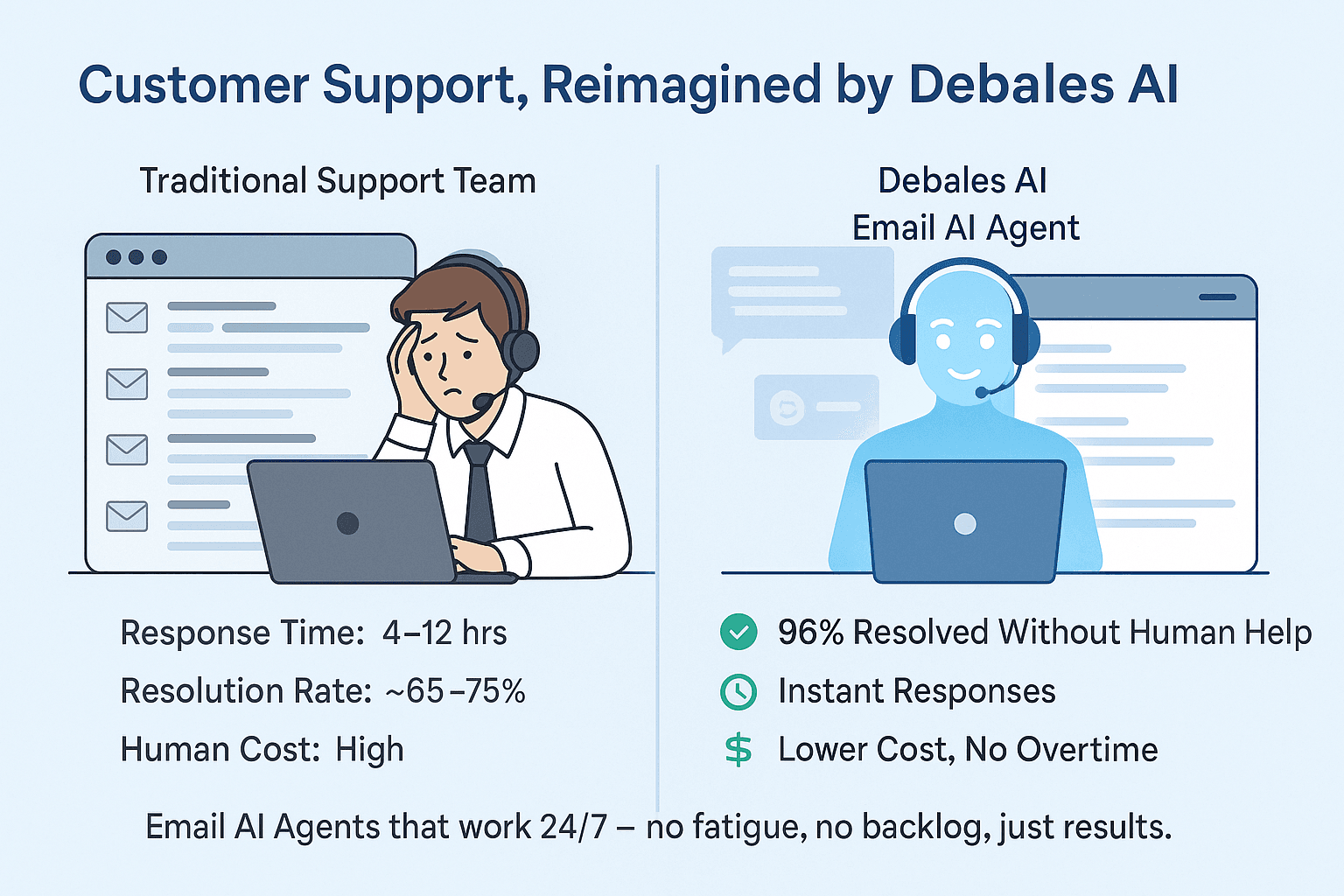 Customer Support, Reimagined by Debales AI

Traditional Support Team

Response Time: 4–12 hrs

Resolution Rate: ~65–75%

Human Cost: High

Debales AI
Email AI Agent

96% Resolved Without Human Help

Instant Responses

$ Lower Cost, No Overtime

Email AI Agents that work 24/7 – no fatigue, no backlog, just results.